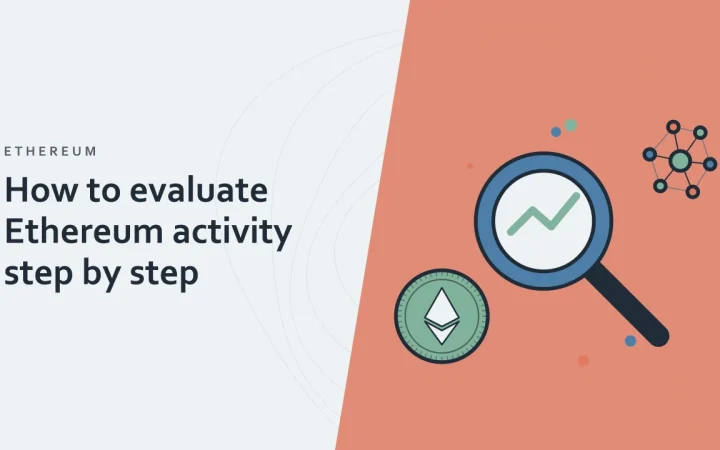 ETHEREUM

How to evaluate Ethereum activity step by step